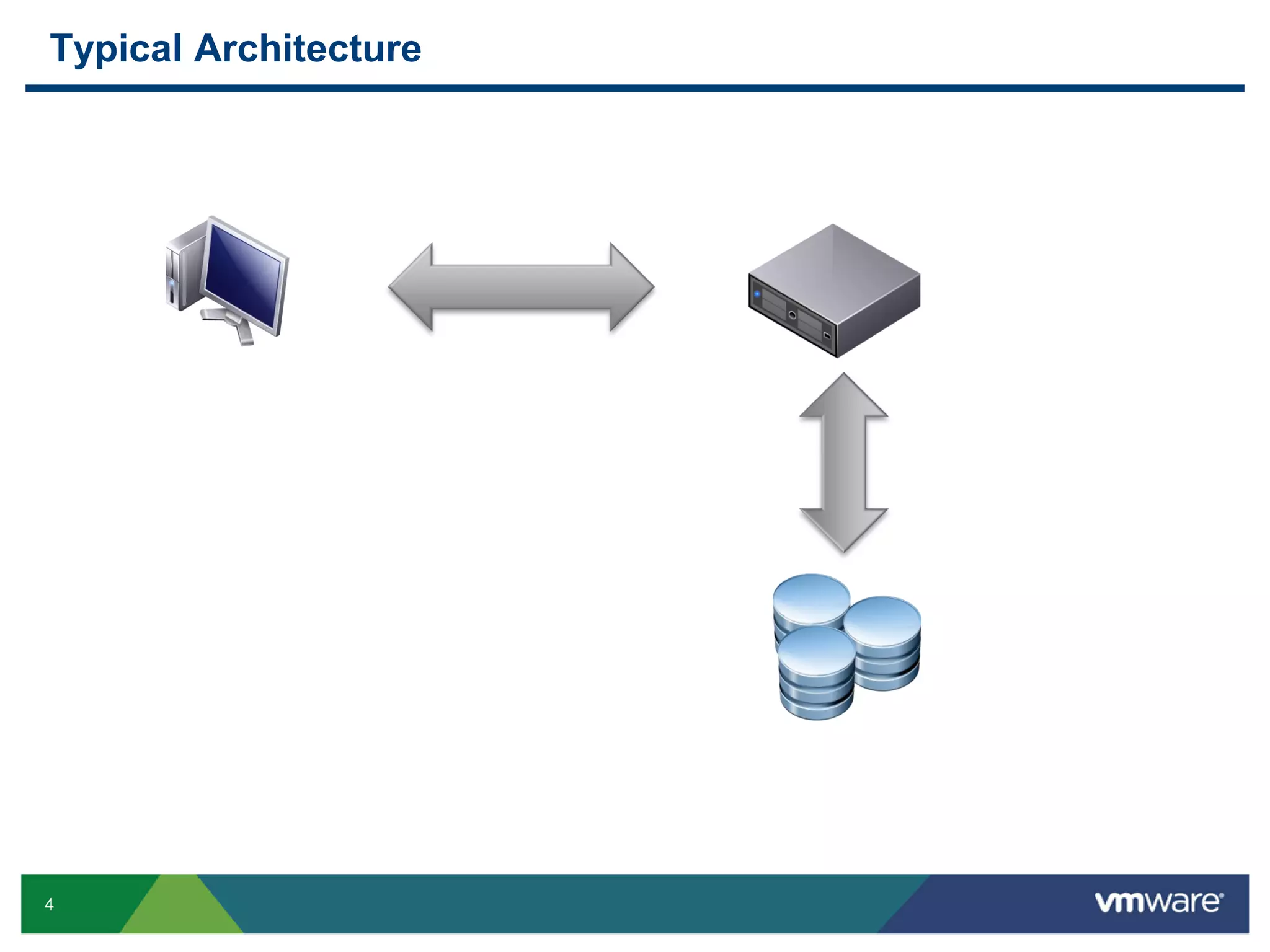 Typical Architecture

4

vmware®